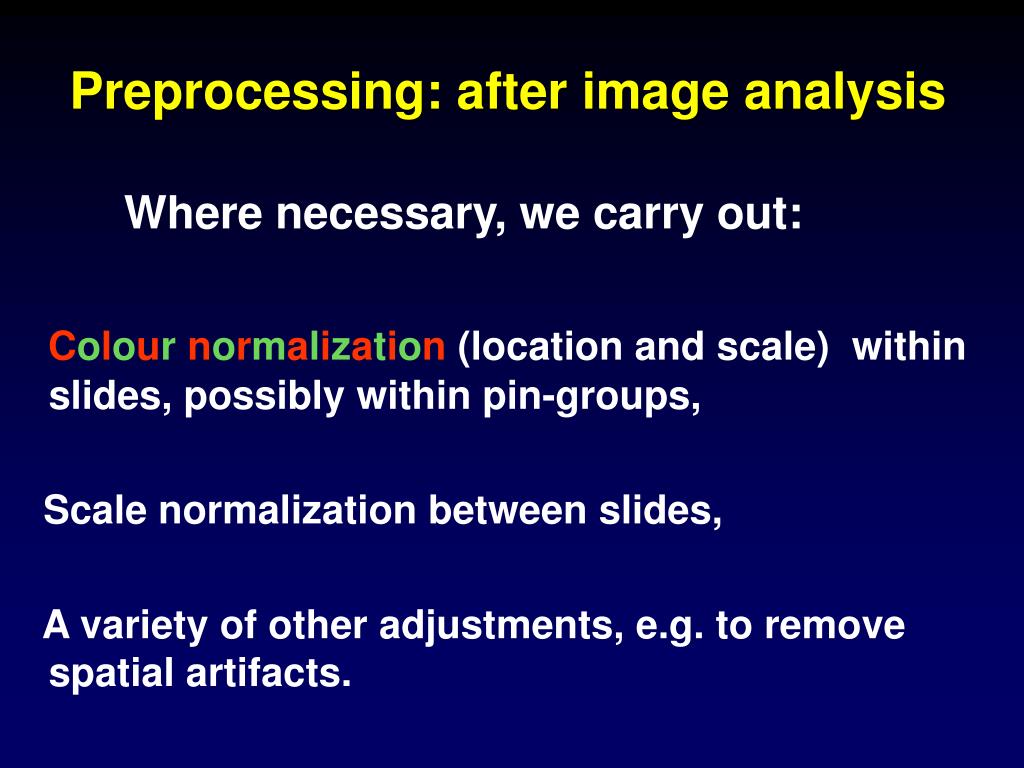 Preprocessing: after image analysis

Where necessary, we carry out:

Colour normalization (location and scale) within slides, possibly within pin-groups,

Scale normalization between slides,

A variety of other adjustments, e.g. to remove spatial artifacts.